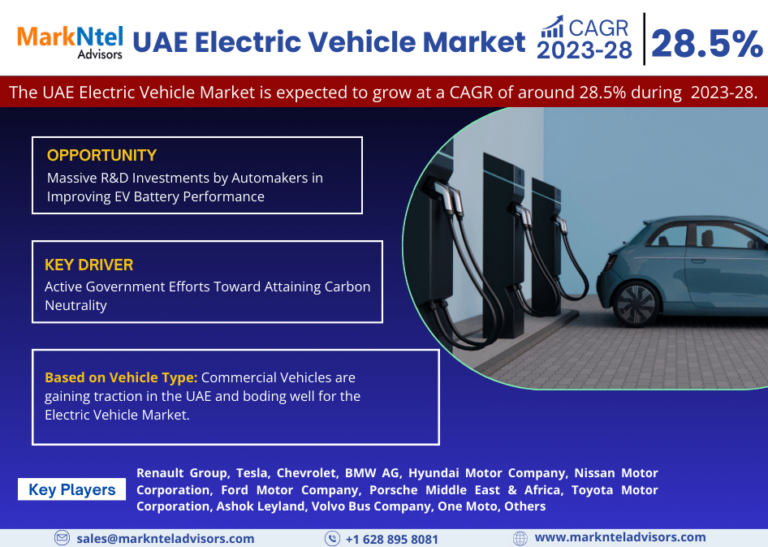 MarkNtel Advisors

UAE Electric Vehicle Market

CAGR 2023-28

28.5%

The UAE Electric Vehicle Market is expected to grow at a CAGR of around 28.5% during 2023-28.

OPPORTUNITY
Massive R&D Investments by Automakers in Improving EV Battery Performance

KEY DRIVER
Active Government Efforts Toward Attaining Carbon Neutrality

Based on Vehicle Type: Commercial Vehicles are gaining traction in the UAE and boding well for the Electric Vehicle Market.

Key Players

Renault Group, Tesla, Chevrolet, BMW AG, Hyundai Motor Company, Nissan Motor Corporation, Ford Motor Company, Porsche Middle East & Africa, Toyota Motor Corporation, Ashok Leyland, Volvo Bus Company, One Moto, Others

sales@marknteladvisors.com

+1 628 895 8081

www.marknteladvisors.com